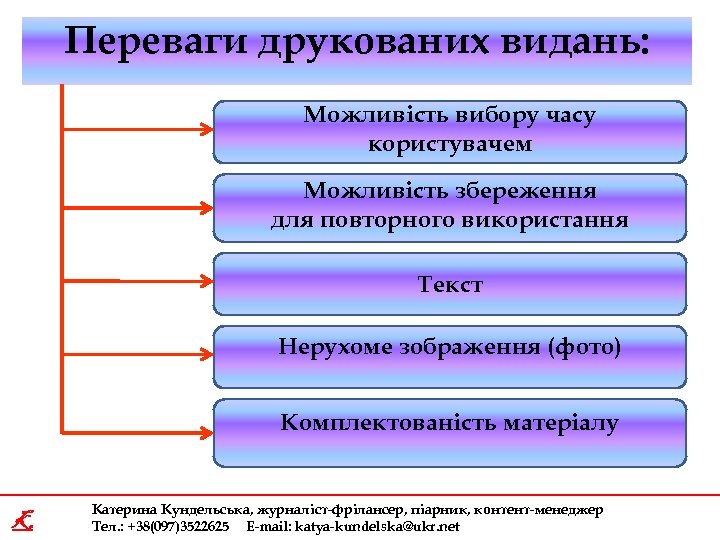 Переваги друкованих видань:

Можливість вибору часу користувачем

Можливість збереження для повторного використання

Текст

Нерухоме зображення (фото)

Комплектованість матеріалу

Катерина Кундельська, журналіст-фрілансер, піарник, контент-менеджер
Тел.: +38(097)3522625 E-mail: katya-kundelska@ukr.net